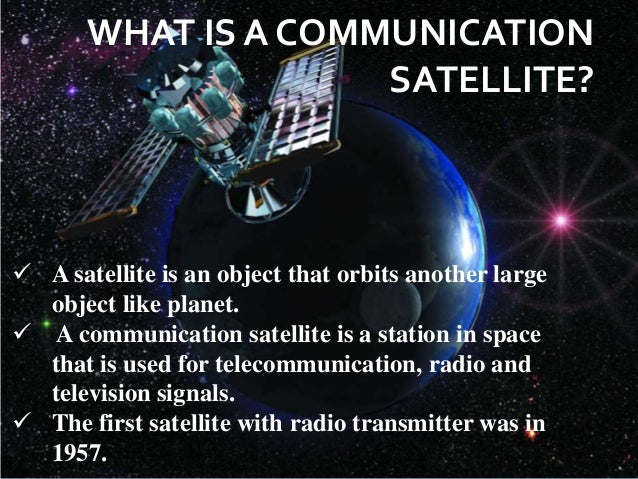 WHAT IS A COMMUNICATION SATELLITE?

✓ A satellite is an object that orbits another large object like planet.

✓ A communication satellite is a station in space that is used for telecommunication, radio and television signals.

✓ The first satellite with radio transmitter was in 1957.